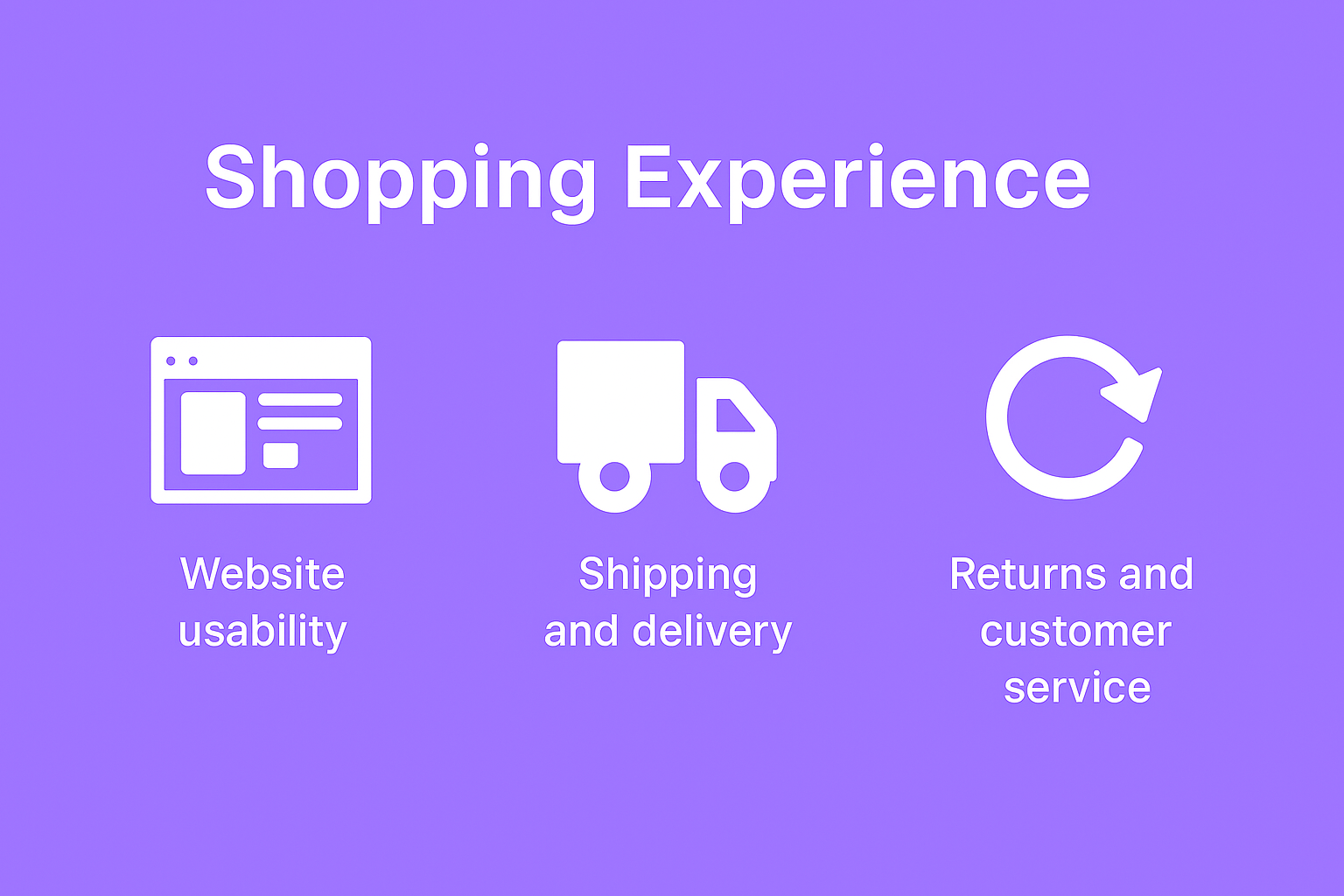 Shopping Experience

Website usability

Shipping and delivery

Returns and customer service